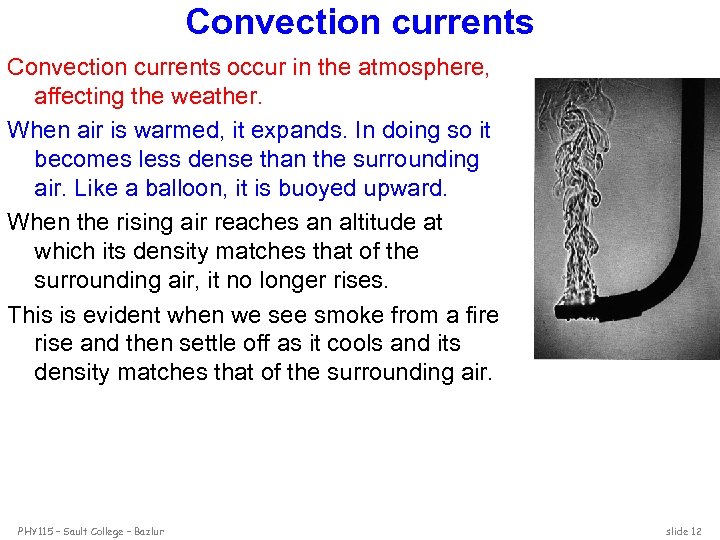 Convection currents

Convection currents occur in the atmosphere, affecting the weather.

When air is warmed, it expands. In doing so it becomes less dense than the surrounding air. Like a balloon, it is buoyed upward.

When the rising air reaches an altitude at which its density matches that of the surrounding air, it no longer rises.

This is evident when we see smoke from a fire rise and then settle off as it cools and its density matches that of the surrounding air.

PHY115 – Sault College – Bazlur

slide 12